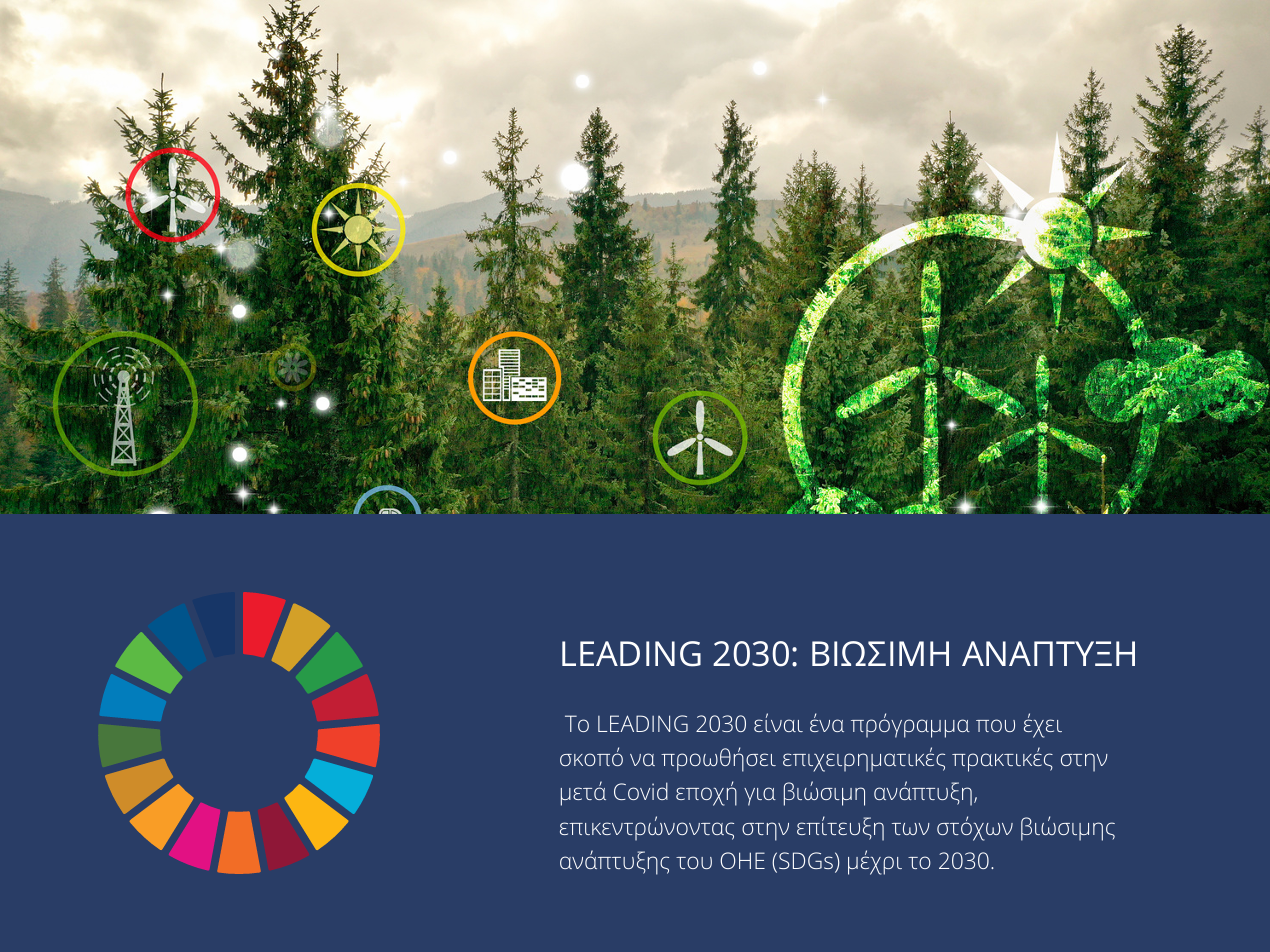 LEADING 2030: ΒΙΩΣΙΜΗ ΑΝΑΠΤΥΞΗ

Το LEADING 2030 είναι ένα πρόγραμμα που έχει σκοπό να προωθήσει επιχειρηματικές πρακτικές στην μετά Covid εποχή για βιώσιμη ανάπτυξη, επικεντρώνοντας στην επίτευξη των στόχων βιώσιμης ανάπτυξης του ΟΗΕ (SDGs) μέχρι το 2030.